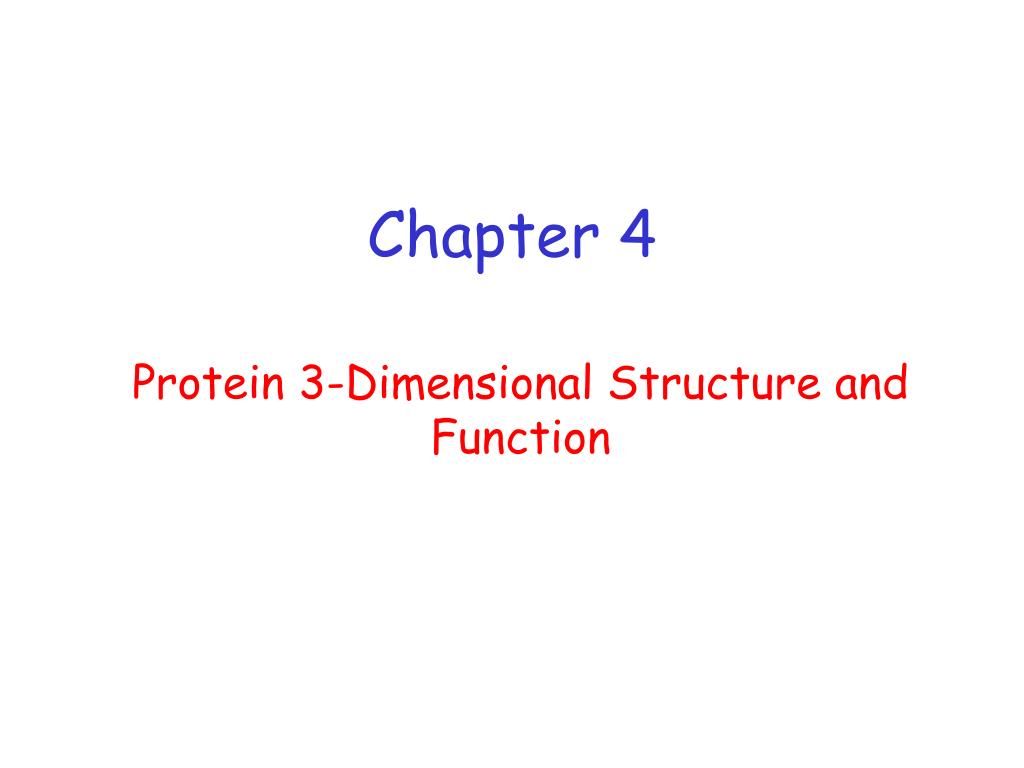 Chapter 4

Protein 3-Dimensional Structure and Function